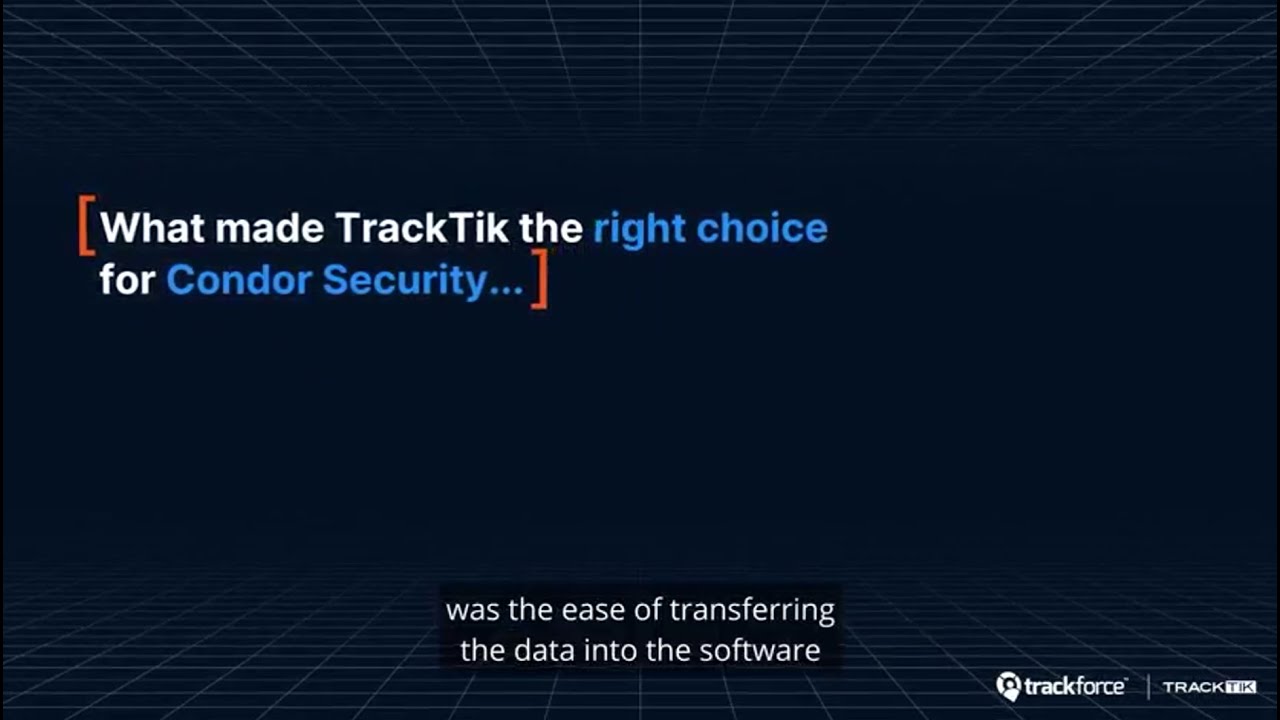 [What made TrackTik the right choice for Condor Security...]

was the ease of transferring the data into the software

trackforce | TRACKTIK